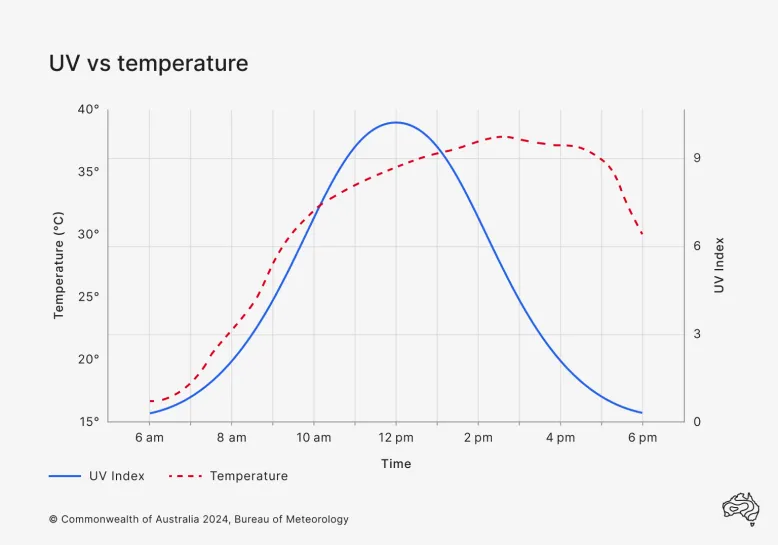 UV vs temperature

Temperature (°C)

40°
35°
30°
25°
20°
15°

UV Index

9
6
3
0

6 am
8 am
10 am
12 pm
2 pm
4 pm
6 pm

Time

UV Index
Temperature

© Commonwealth of Australia 2024, Bureau of Meteorology